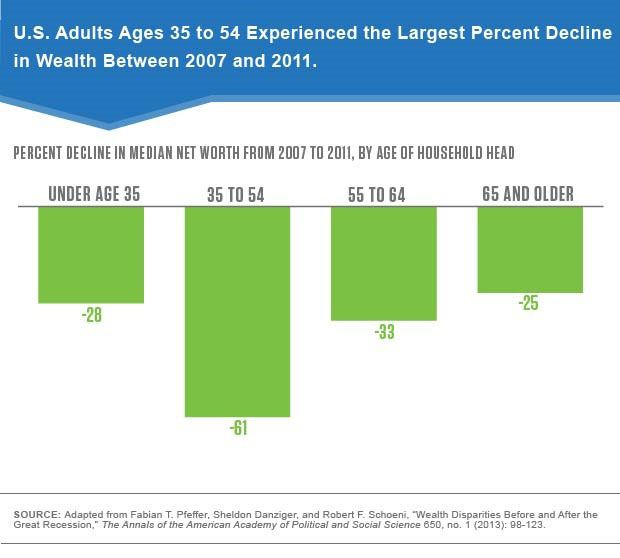 U.S. Adults Ages 35 to 54 Experienced the Largest Percent Decline in Wealth Between 2007 and 2011.

PERCENT DECLINE IN MEDIAN NET WORTH FROM 2007 TO 2011, BY AGE OF HOUSEHOLD HEAD

UNDER AGE 35
-28

35 TO 54
-61

55 TO 64
-33

65 AND OLDER
-25

SOURCE: Adapted from Fabian T. Pfeffer, Sheldon Danziger, and Robert F. Schoeni, "Wealth Disparities Before and After the Great Recession," The Annals of the American Academy of Political and Social Science 650, no. 1 (2013): 98-123.